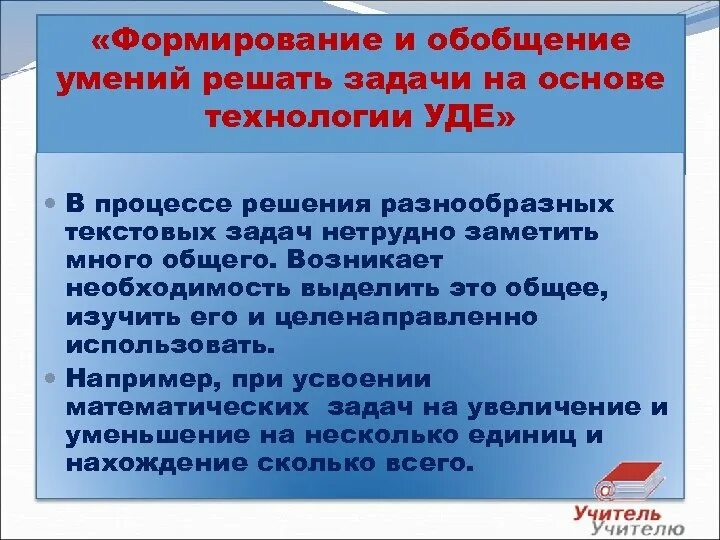 «Формирование и обобщение умений решать задачи на основе технологии УДЕ»

• В процессе решения разнообразных текстовых задач нетрудно заметить много общего. Возникает необходимость выделить это общее, изучить его и целенаправленно использовать.
• Например, при усвоении математических задач на увеличение и уменьшение на несколько единиц и нахождение сколько всего.

Учитель Учителю